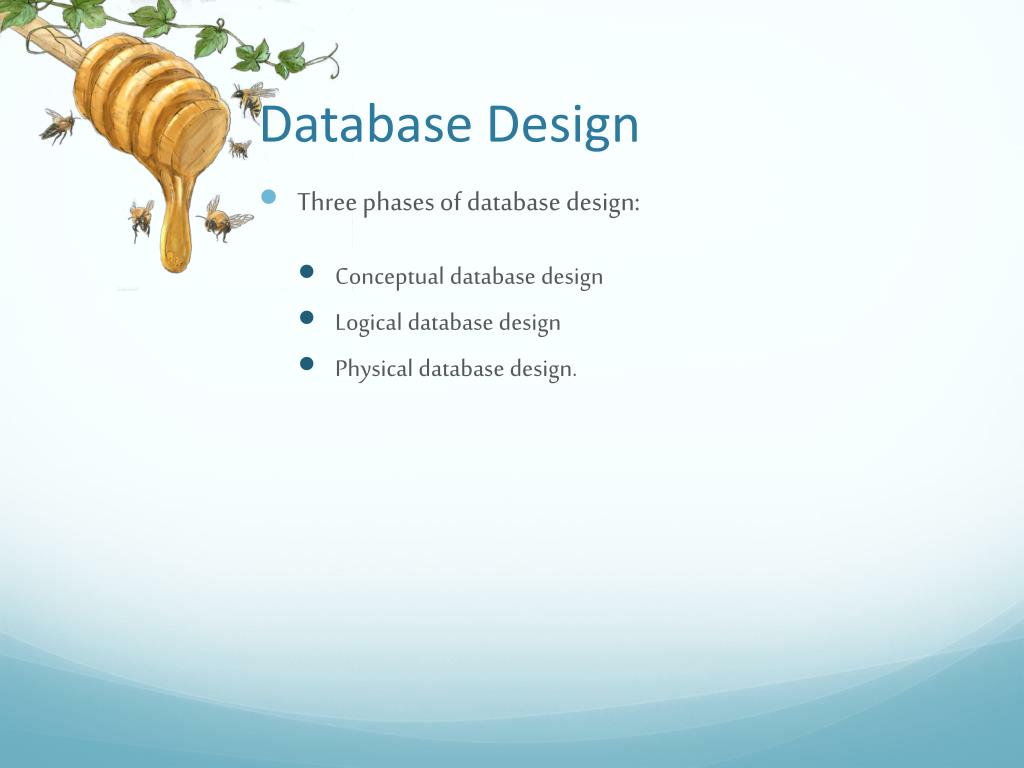 Database Design

Three phases of database design:

Conceptual database design

Logical database design

Physical database design.